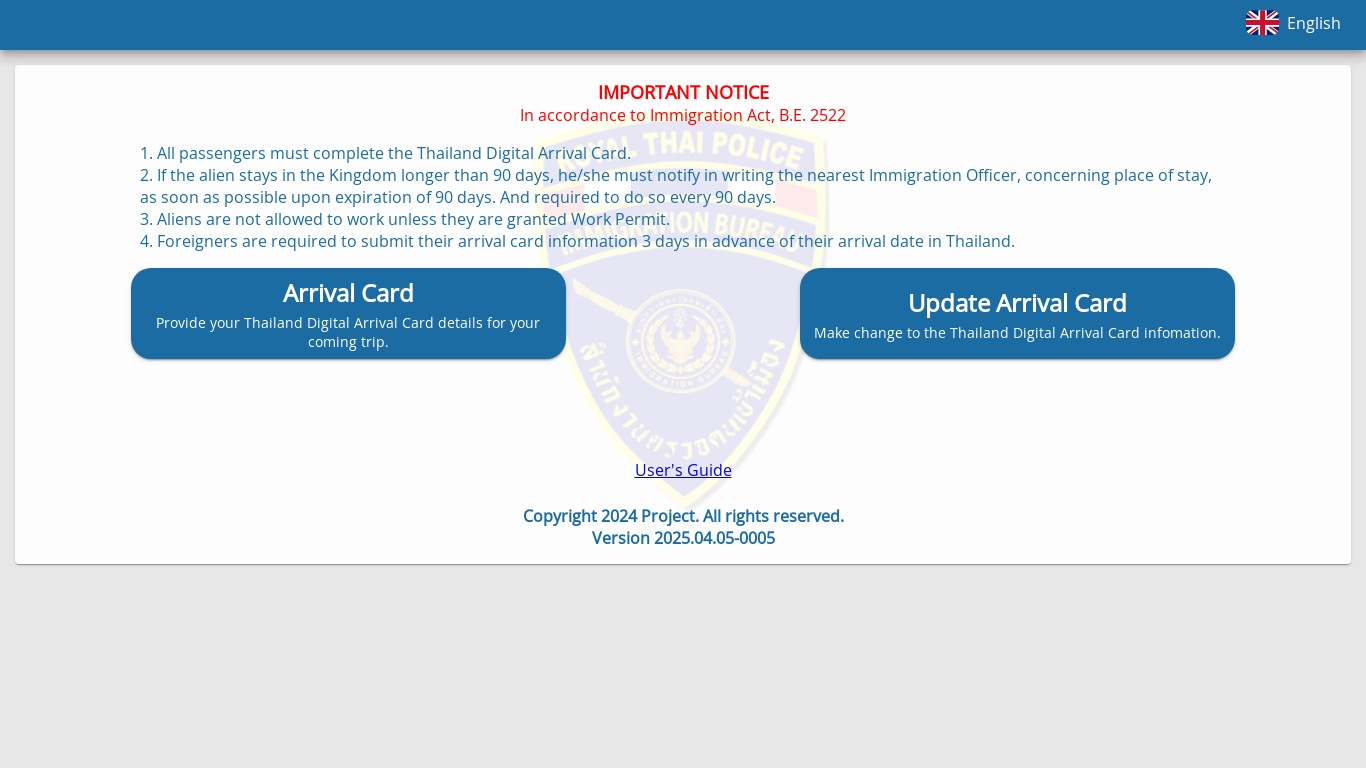 English

IMPORTANT NOTICE
In accordance to Immigration Act, B.E. 2522

1. All passengers must complete the Thailand Digital Arrival Card.
2. If the alien stays in the Kingdom longer than 90 days, he/she must notify in writing the nearest Immigration Officer, concerning place of stay, as soon as possible upon expiration of 90 days. And required to do so every 90 days.
3. Aliens are not allowed to work unless they are granted Work Permit.
4. Foreigners are required to submit their arrival card information 3 days in advance of their arrival date in Thailand.

Arrival Card
Provide your Thailand Digital Arrival Card details for your coming trip.

Update Arrival Card
Make change to the Thailand Digital Arrival Card infomation.

User's Guide

Copyright 2024 Project. All rights reserved.
Version 2025.04.05-0005